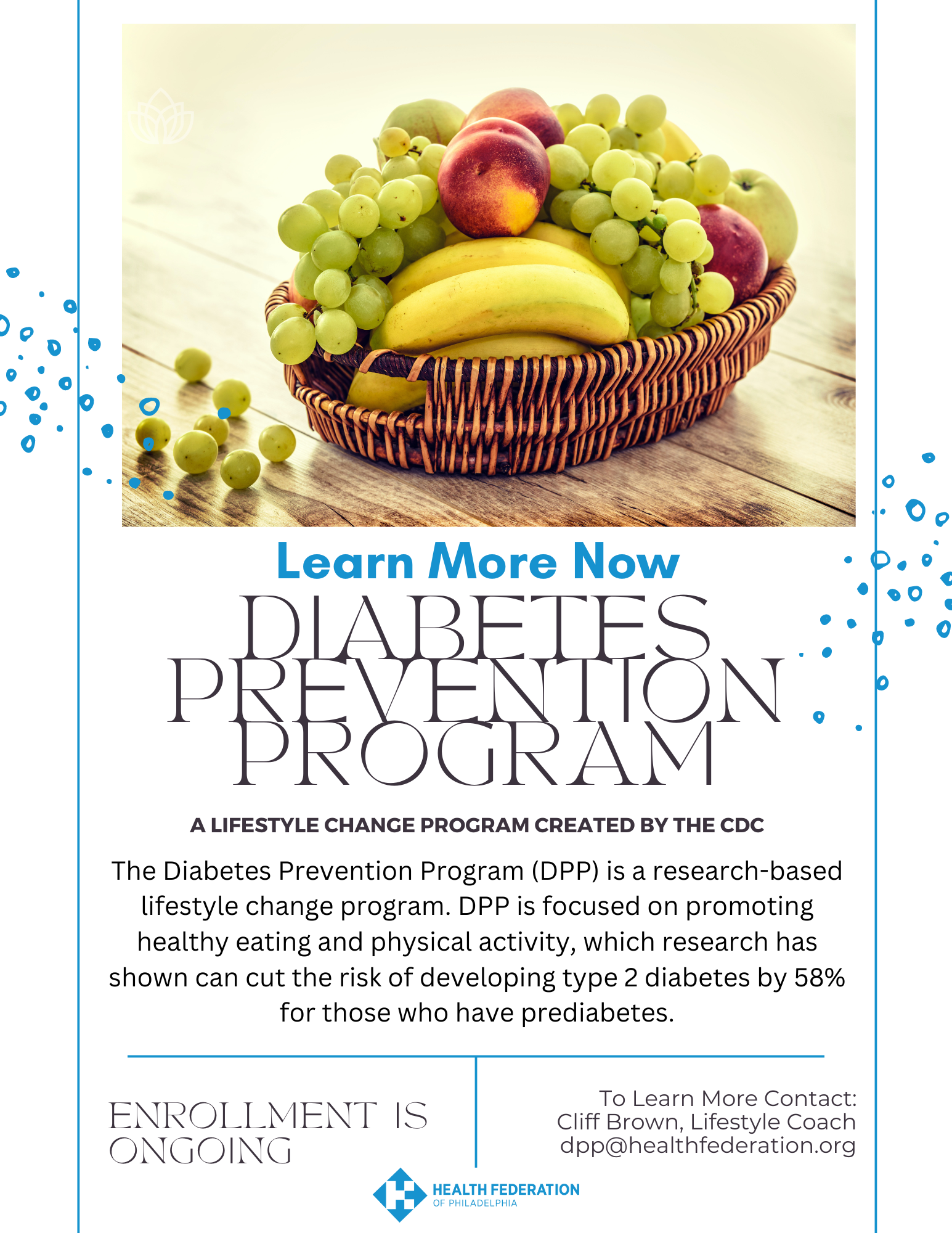 Learn More Now

DIABETES PREVENTION PROGRAM

A LIFESTYLE CHANGE PROGRAM CREATED BY THE CDC

The Diabetes Prevention Program (DPP) is a research-based lifestyle change program. DPP is focused on promoting healthy eating and physical activity, which research has shown can cut the risk of developing type 2 diabetes by 58% for those who have prediabetes.

ENROLLMENT IS ONGOING

To Learn More Contact:
Cliff Brown, Lifestyle Coach
dpp@healthfederation.org

HEALTH FEDERATION
OF PHILADELPHIA